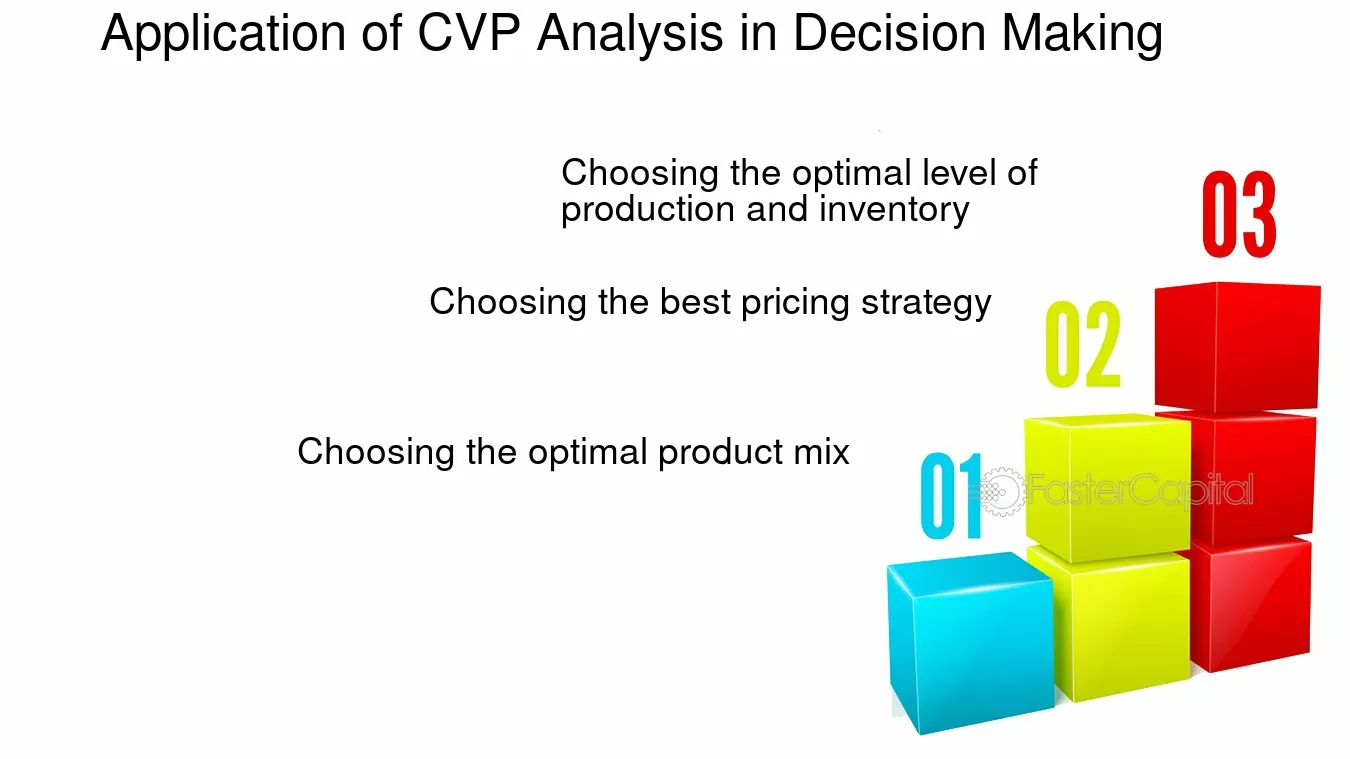 Application of CVP Analysis in Decision Making

Choosing the optimal level of production and inventory

03

Choosing the best pricing strategy

02

Choosing the optimal product mix

01

FasterCapital